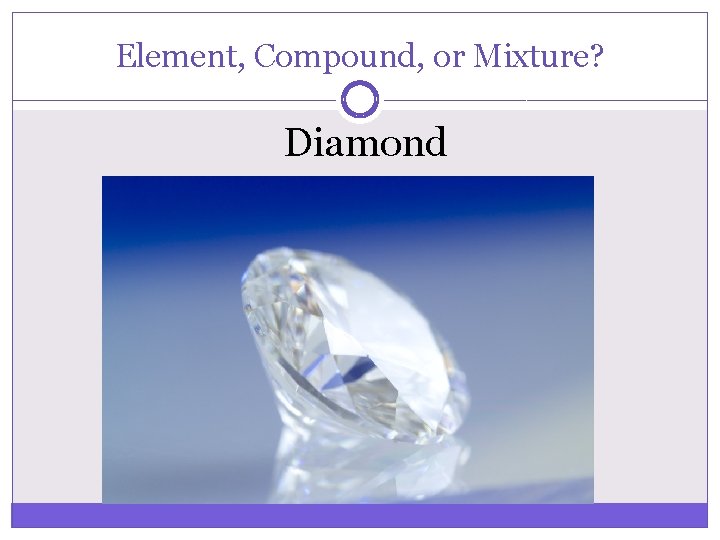 Element, Compound, or Mixture?

Diamond